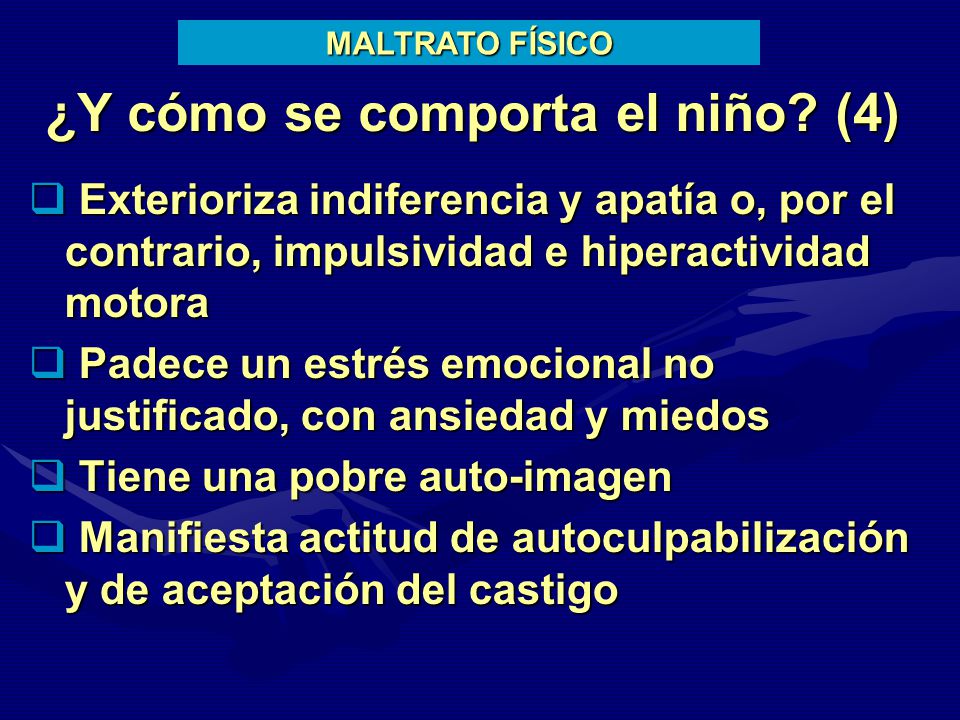 MALTRATO FÍSICO

¿Y cómo se comporta el niño? (4)

❑ Exterioriza indiferencia y apatía o, por el contrario, impulsividad e hiperactividad motora

❑ Padece un estrés emocional no justificado, con ansiedad y miedos

❑ Tiene una pobre auto-imagen

❑ Manifiesta actitud de autoculpabilización y de aceptación del castigo